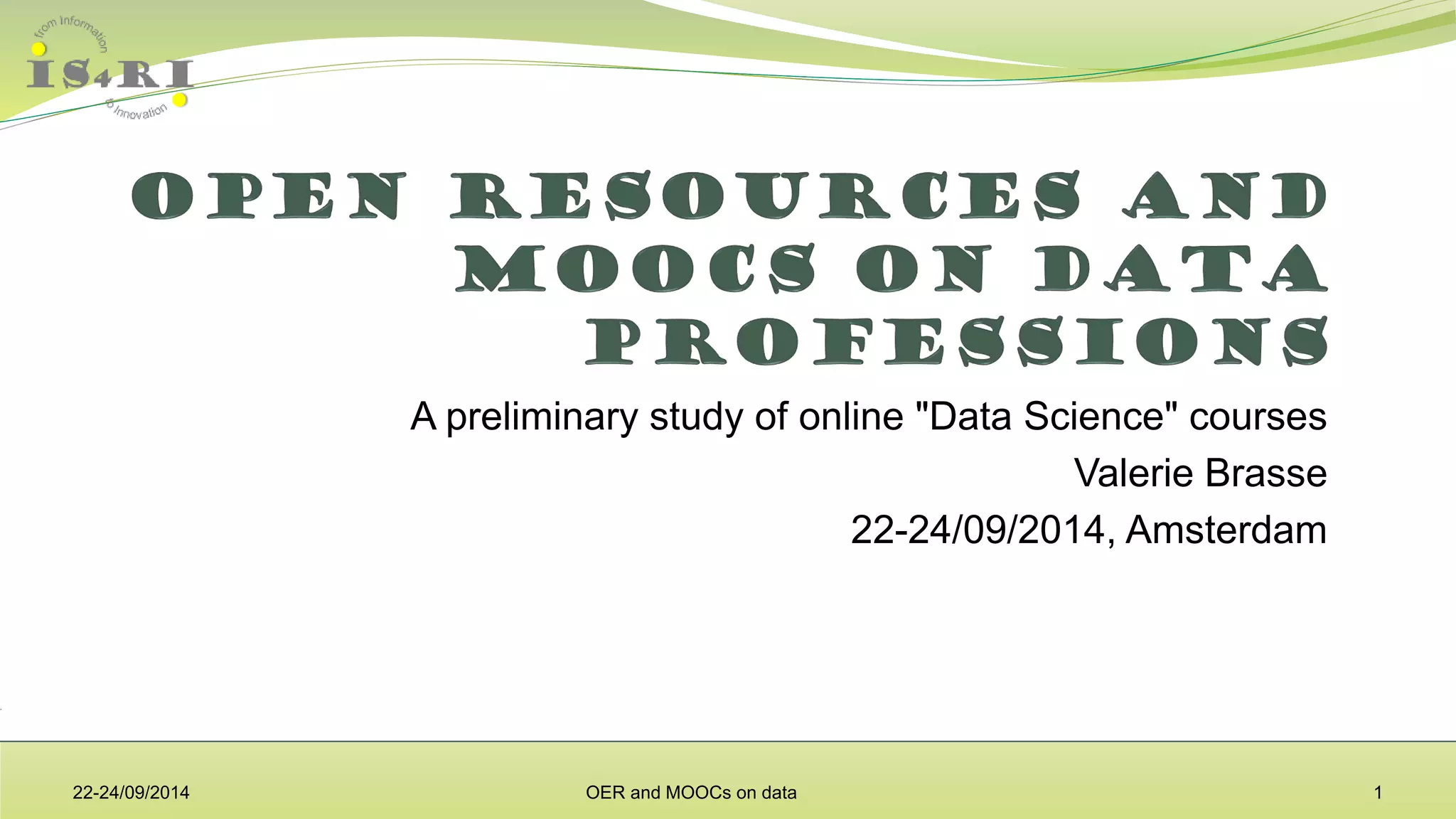 from Information
IS4RI
to Innovation

OPEN RESOURCES AND MOOCS ON DATA PROFESSIONS

A preliminary study of online "Data Science" courses

Valerie Brasse

22-24/09/2014, Amsterdam

22-24/09/2014

OER and MOOCs on data

1